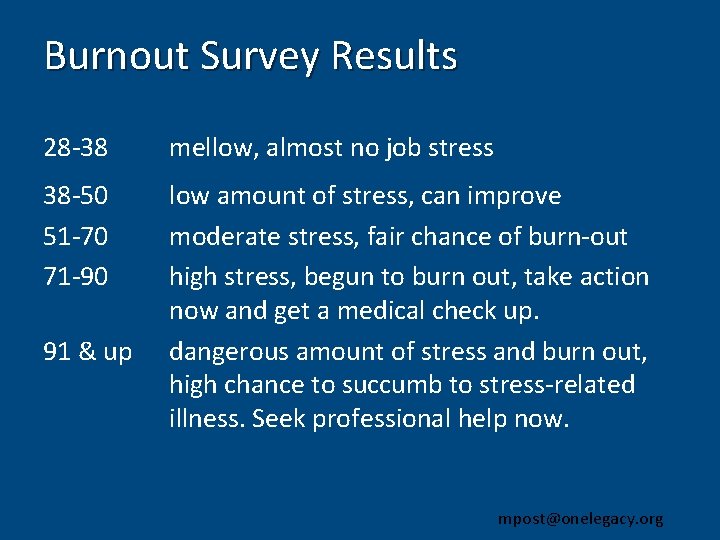 Burnout Survey Results

28-38 mellow, almost no job stress

38-50 low amount of stress, can improve

51-70 moderate stress, fair chance of burn-out

71-90 high stress, begun to burn out, take action now and get a medical check up.

91 & up dangerous amount of stress and burn out, high chance to succumb to stress-related illness. Seek professional help now.

mpost@onelegacy.org